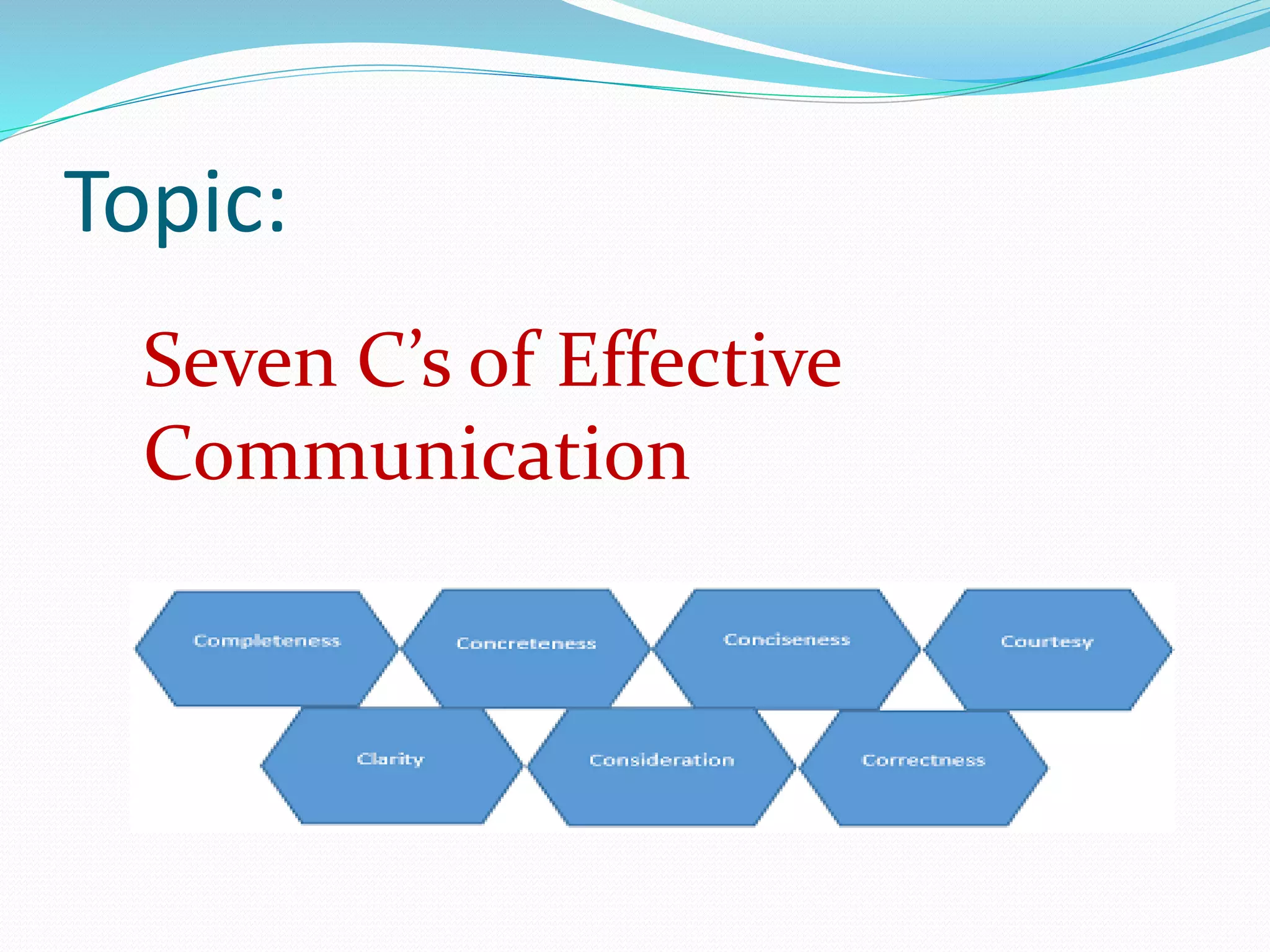 Topic:

Seven C’s of Effective Communication

Completeness

Concreteness

Conciseness

Courtesy

Clarity

Consideration

Correctness